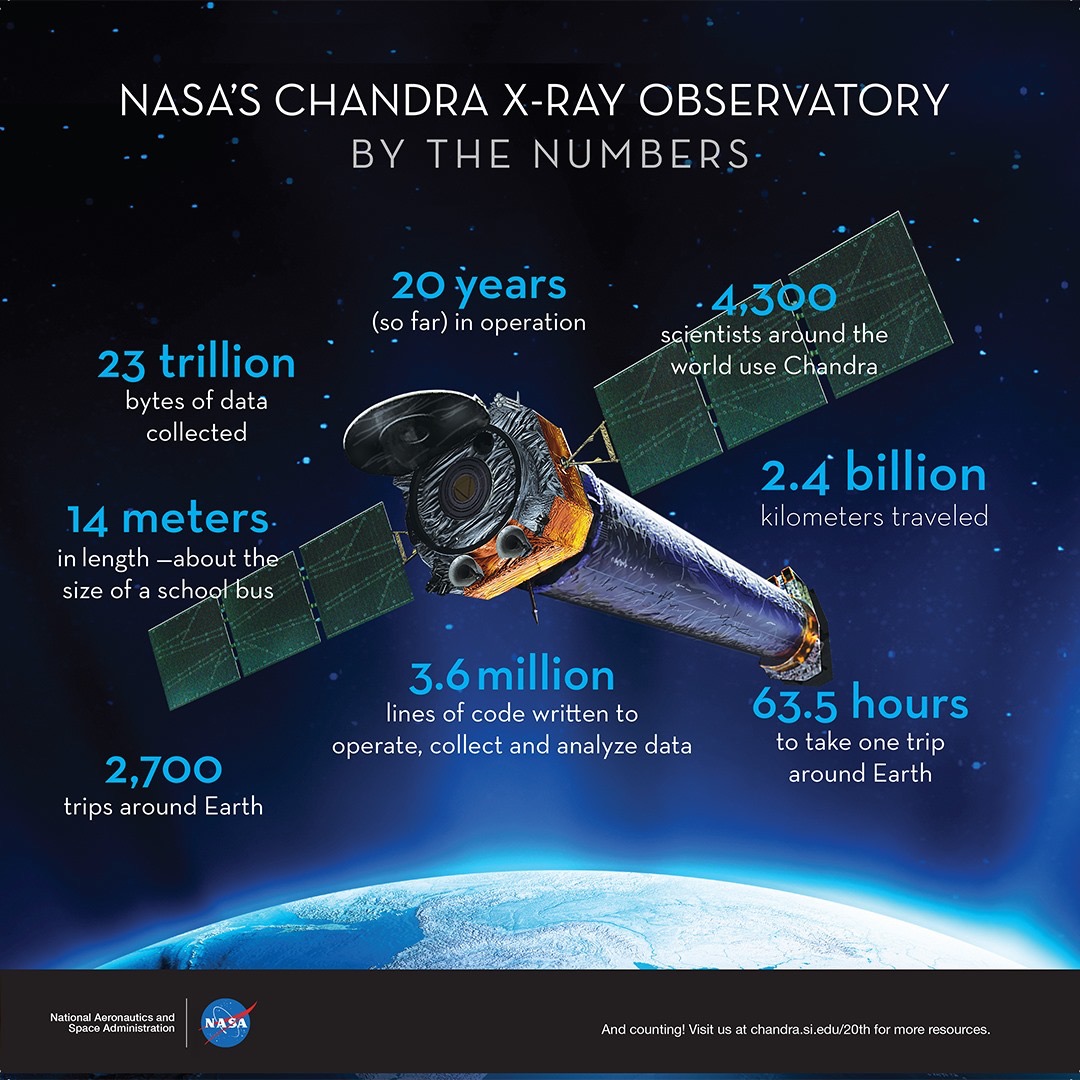 NASA'S CHANDRA X-RAY OBSERVATORY
BY THE NUMBERS

20 years
(so far) in operation

4,300
scientists around the world use Chandra

23 trillion
bytes of data collected

2.4 billion
kilometers traveled

14 meters
in length —about the size of a school bus

3.6 million
lines of code written to operate, collect and analyze data

63.5 hours
to take one trip around Earth

2,700
trips around Earth

National Aeronautics and Space Administration

NASA

And counting! Visit us at chandra.si.edu/20th for more resources.